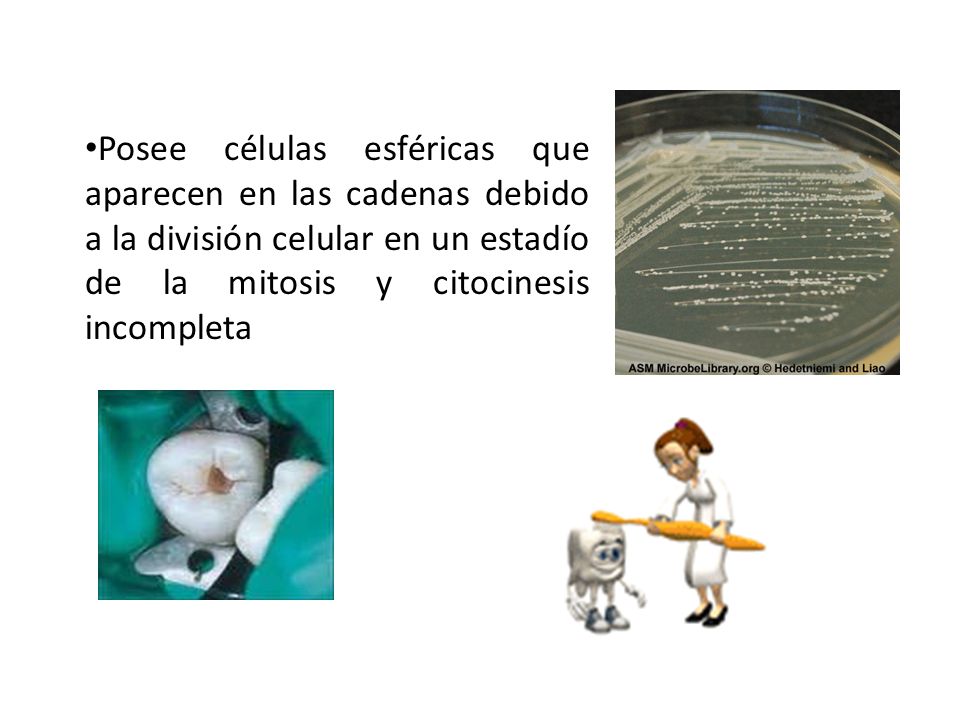 •Posee células esféricas que aparecen en las cadenas debido a la división celular en un estadío de la mitosis y citocinesis incompleta

ASM MicrobeLibrary.org © Hedetniemi and Liao